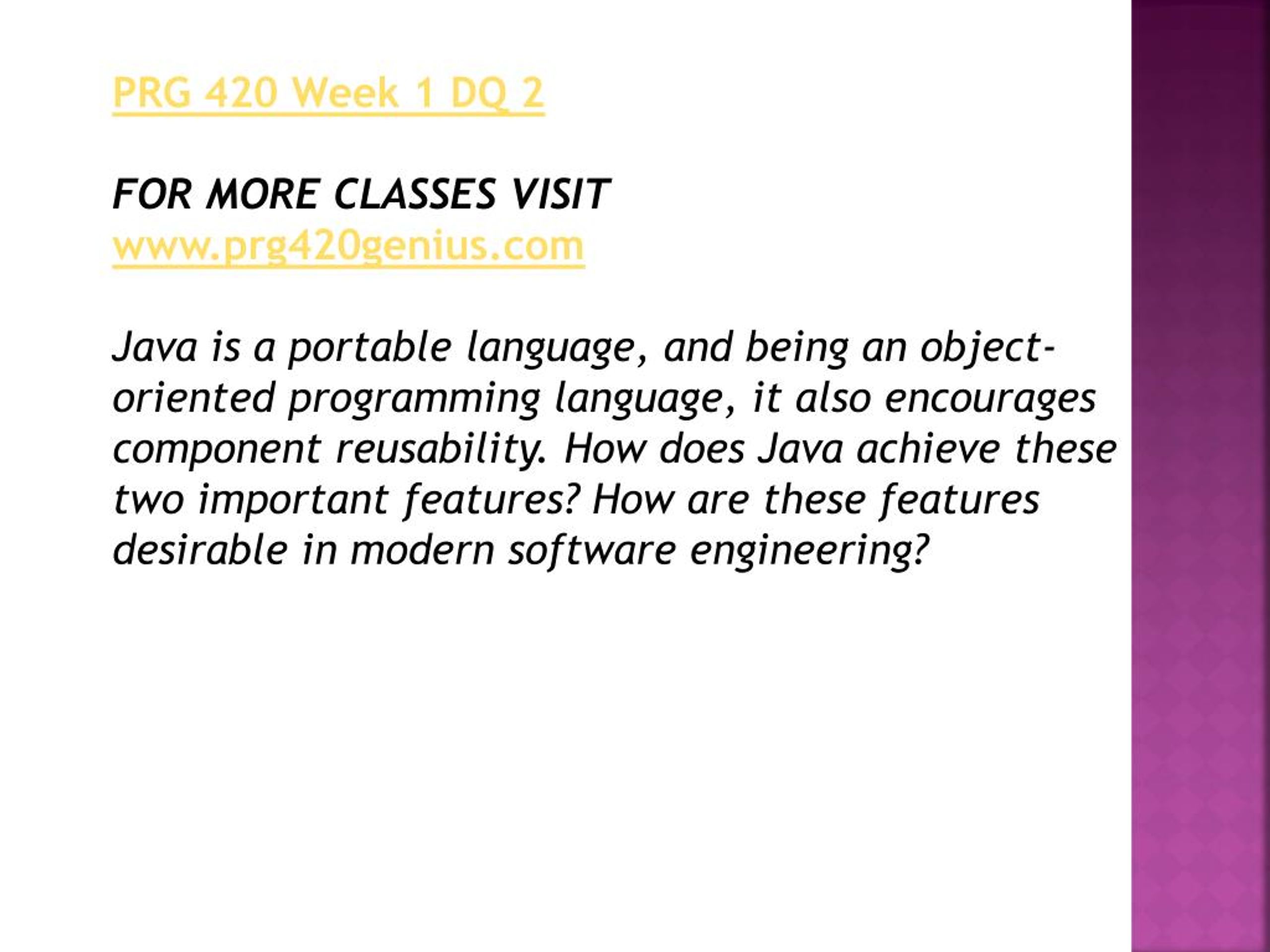 PRG 420 Week 1 DQ 2

FOR MORE CLASSES VISIT
www.prg420genius.com

Java is a portable language, and being an object-oriented programming language, it also encourages component reusability. How does Java achieve these two important features? How are these features desirable in modern software engineering?